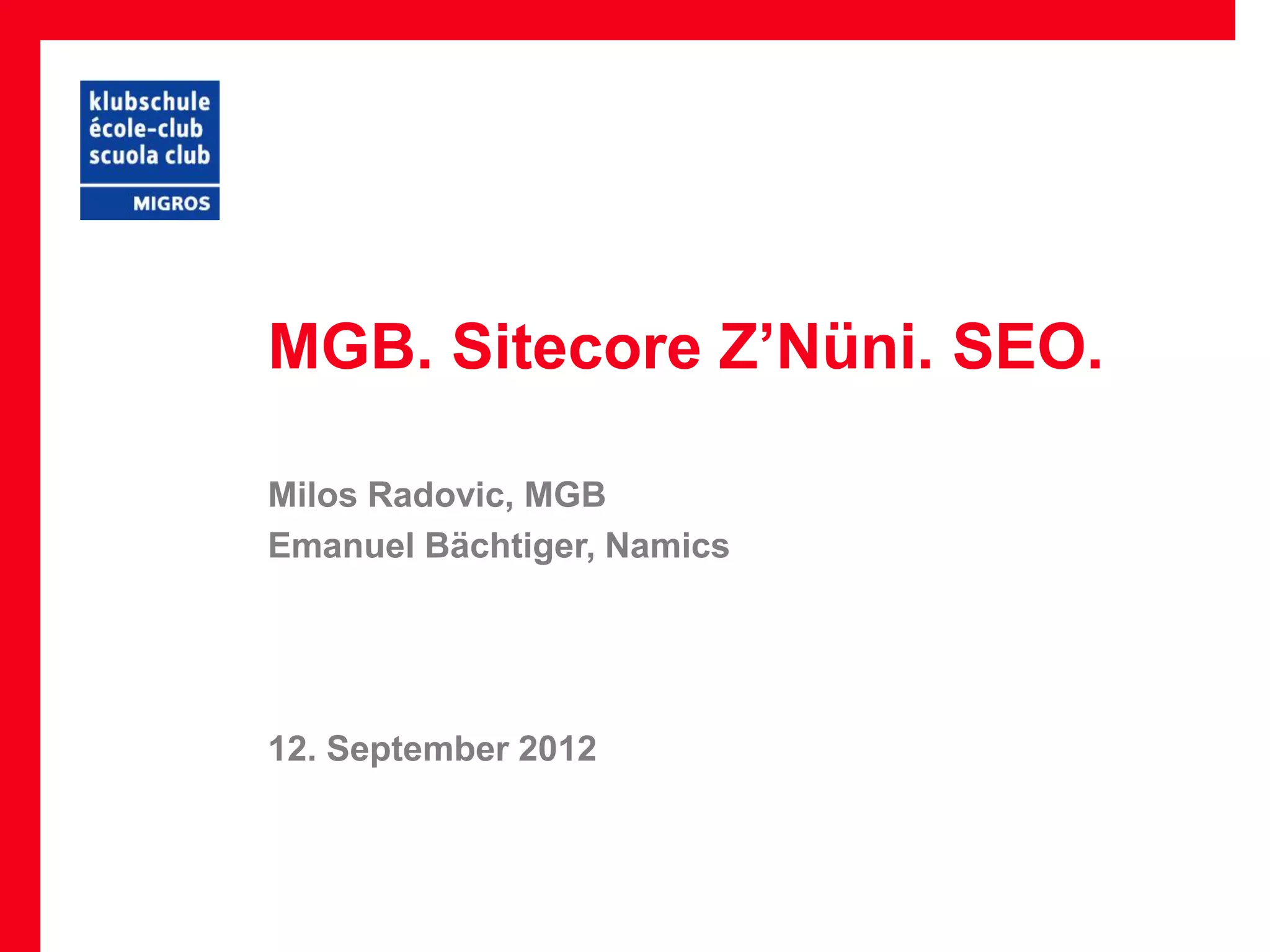 klubschule
école-club
scuola club
MIGROS

MGB. Sitecore Z’Nüni. SEO.

Milos Radovic, MGB
Emanuel Bächtiger, Namics

12. September 2012